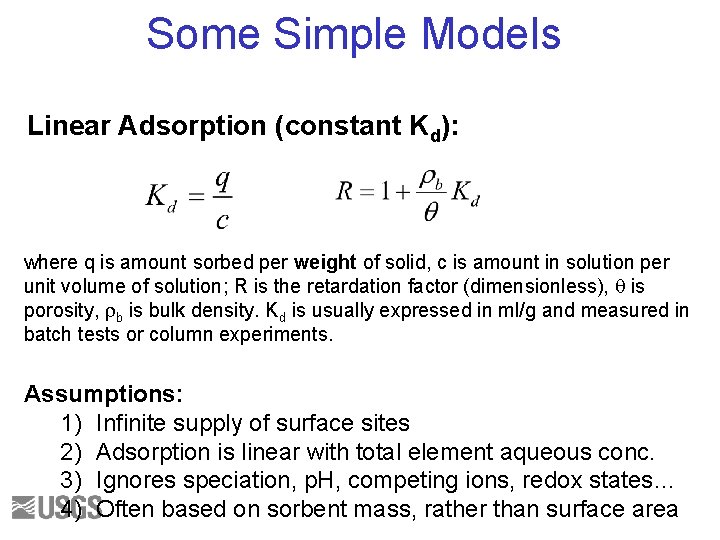 Some Simple Models

Linear Adsorption (constant $K_d$):

$K_d = \frac{q}{c}$ $R = 1 + \frac{\rho_b}{\theta} K_d$

where q is amount sorbed per weight of solid, c is amount in solution per unit volume of solution; R is the retardation factor (dimensionless), $\theta$ is porosity, $\rho_b$ is bulk density. $K_d$ is usually expressed in ml/g and measured in batch tests or column experiments.

Assumptions:
1) Infinite supply of surface sites
2) Adsorption is linear with total element aqueous conc.
3) Ignores speciation, pH, competing ions, redox states...
4) Often based on sorbent mass, rather than surface area

USGS